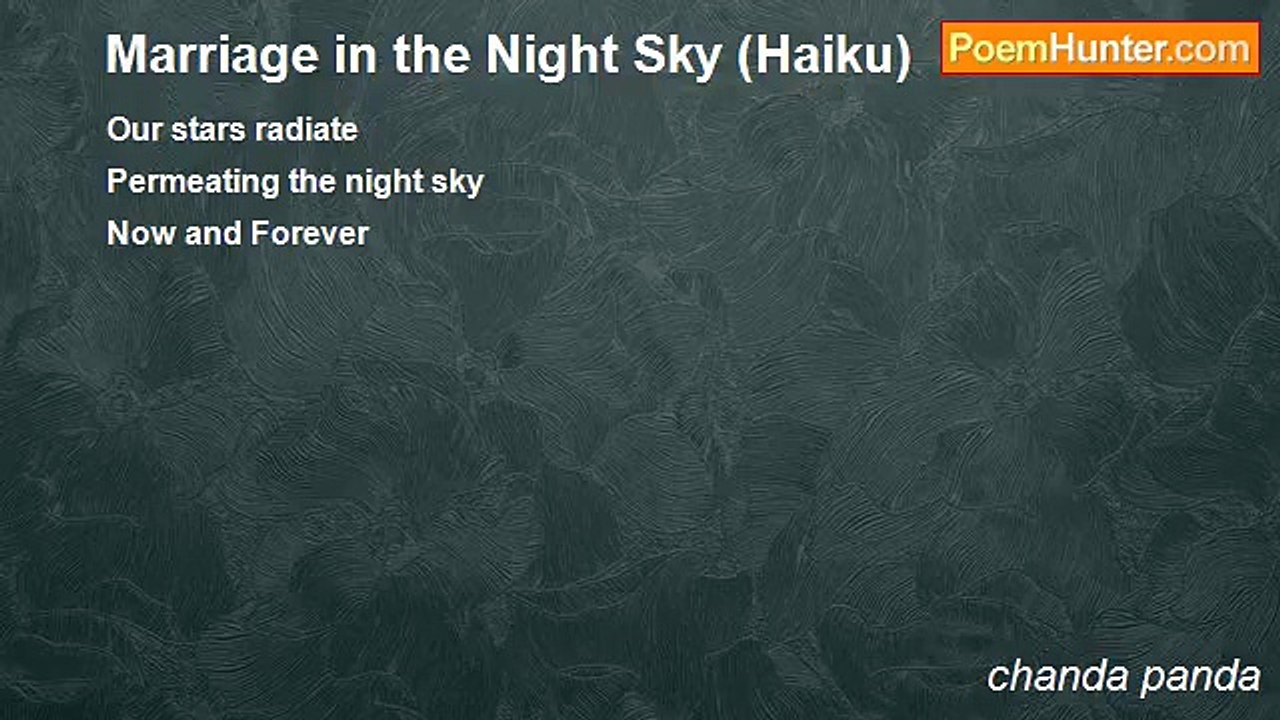 Marriage in the Night Sky (Haiku)

PoemHunter.com

Our stars radiate
Permeating the night sky
Now and Forever

chanda panda